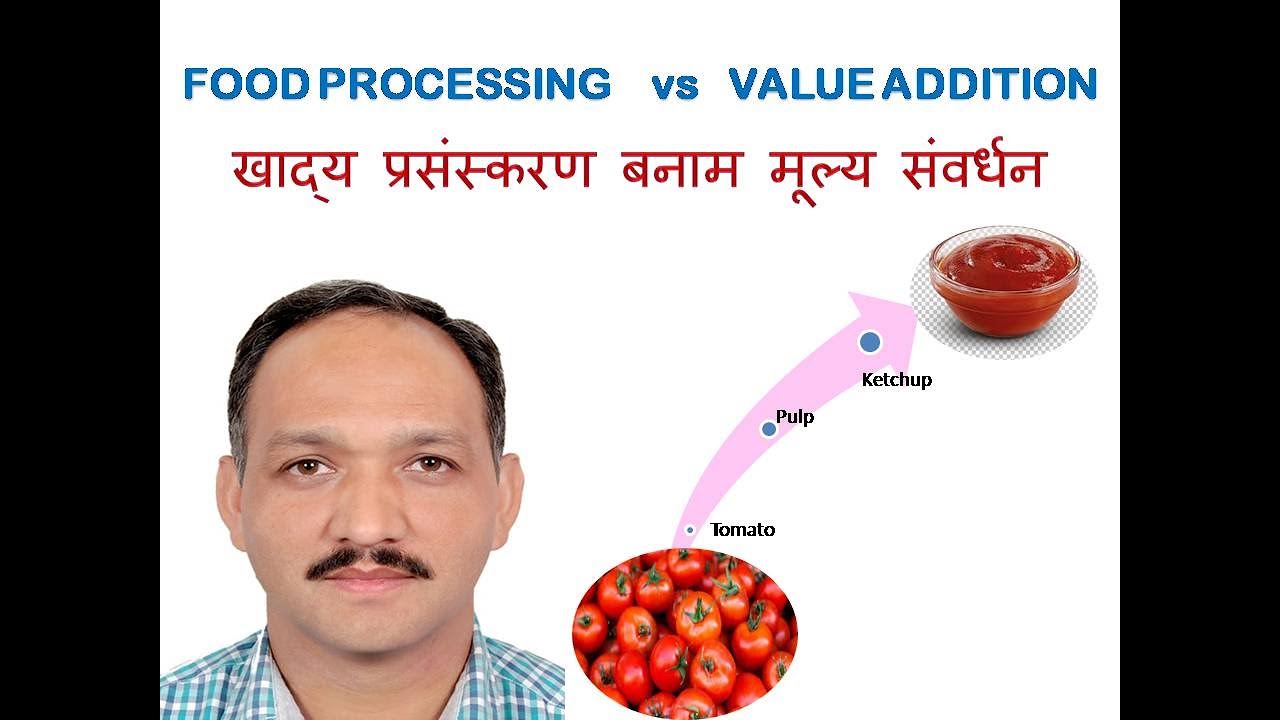 FOOD PROCESSING vs VALUE ADDITION

खाद्य प्रसंस्करण बनाम मूल्य संवर्धन

Ketchup

Pulp

Tomato